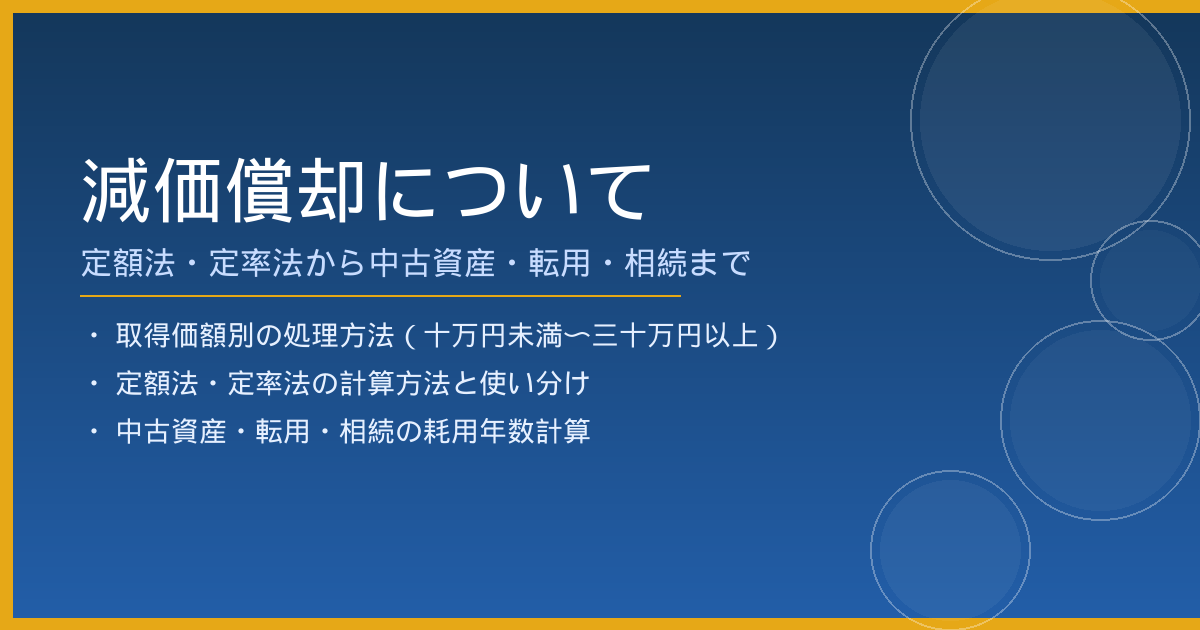 減価償却について

定額法・定率法から中古資産・転用・相続まで

・ 取得価額別の処理方法（十万円未満〜三十万円以上）

・ 定額法・定率法の計算方法と使い分け

・ 中古資産・転用・相続の耗用年数計算